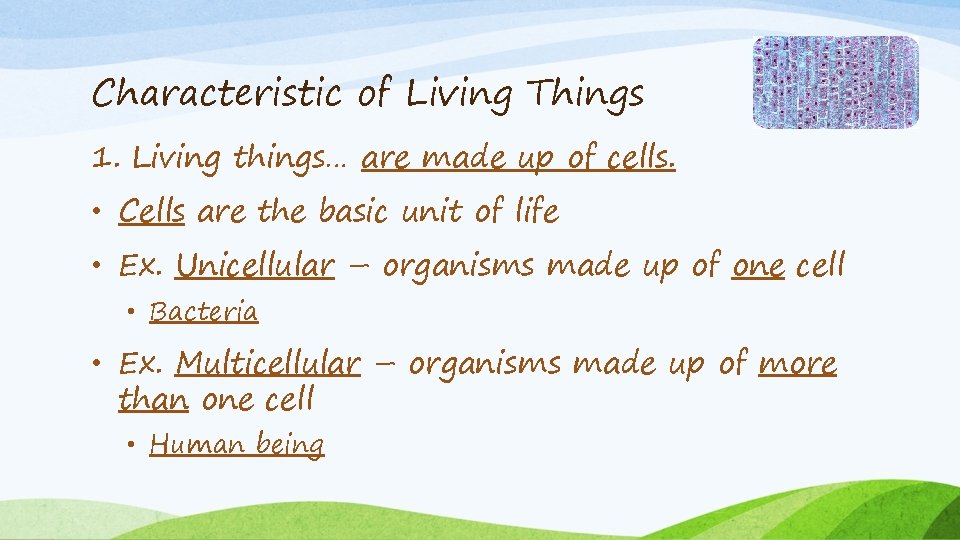 Characteristic of Living Things

1. Living things… are made up of cells.

• Cells are the basic unit of life

• Ex. Unicellular – organisms made up of one cell

• Bacteria

• Ex. Multicellular – organisms made up of more than one cell

• Human being